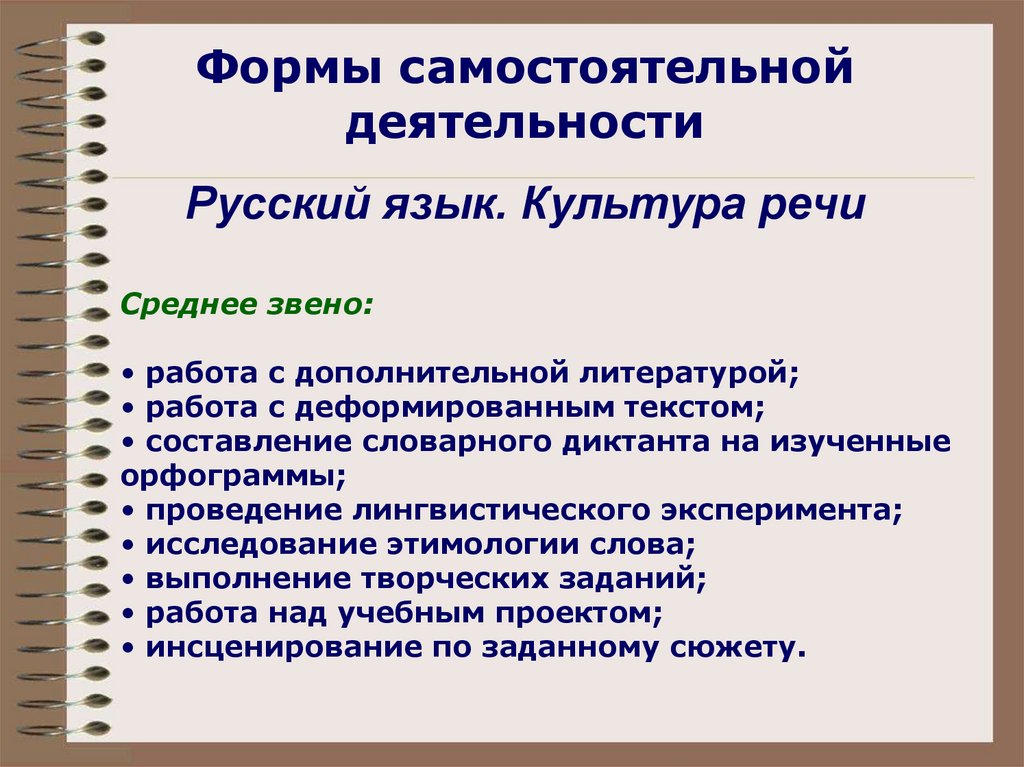 Формы самостоятельной деятельности

Русский язык. Культура речи

Среднее звено:

• работа с дополнительной литературой;
• работа с деформированным текстом;
• составление словарного диктанта на изученные орфограммы;
• проведение лингвистического эксперимента;
• исследование этимологии слова;
• выполнение творческих заданий;
• работа над учебным проектом;
• инсценирование по заданному сюжету.